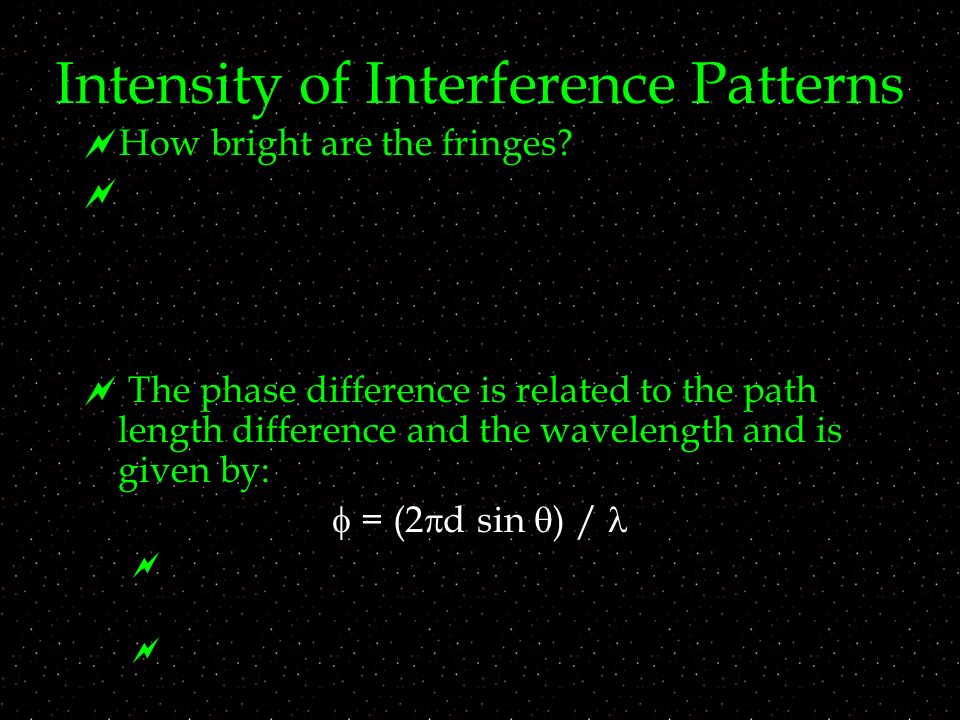 Intensity of Interference Patterns

How bright are the fringes?

The phase difference is related to the path length difference and the wavelength and is given by:

$\phi = (2\pi d \sin\theta) / \lambda$